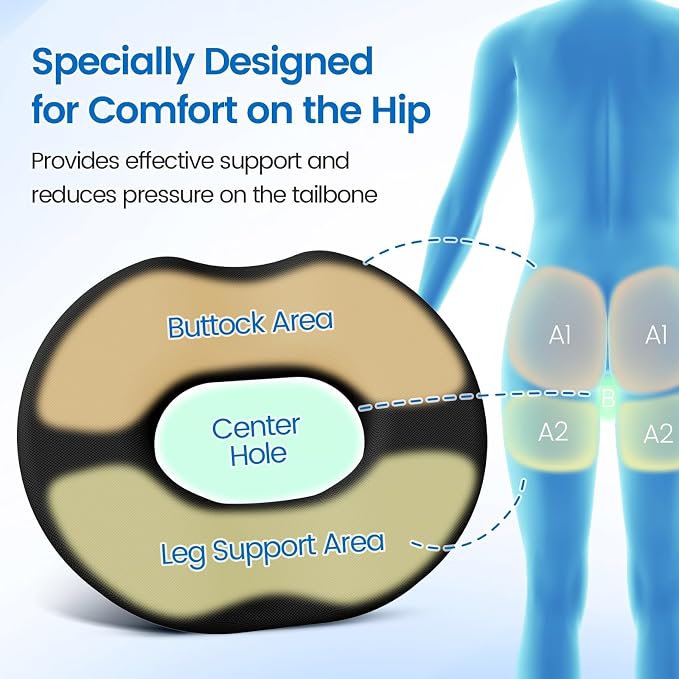 Specially Designed for Comfort on the Hip

Provides effective support and reduces pressure on the tailbone

Buttock Area

Center Hole

Leg Support Area

A1

A1

B

A2

A2